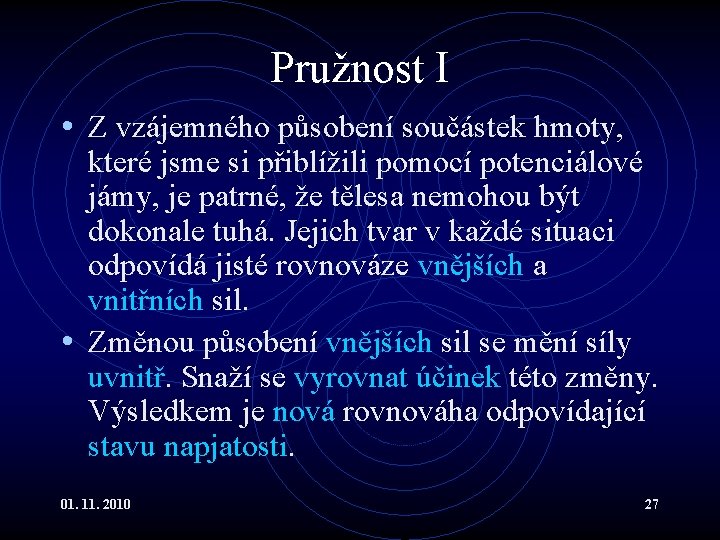 Pružnost I

• Z vzájemného působení součástek hmoty, které jsme si přiblížili pomocí potenciálové jámy, je patrné, že tělesa nemohou být dokonale tuhá. Jejich tvar v každé situaci odpovídá jisté rovnováze vnějších a vnitřních sil.

• Změnou působení vnějších sil se mění síly uvnitř. Snaží se vyrovnat účinek této změny. Výsledkem je nová rovnováha odpovídající stavu napjatosti.

01. 11. 2010

27